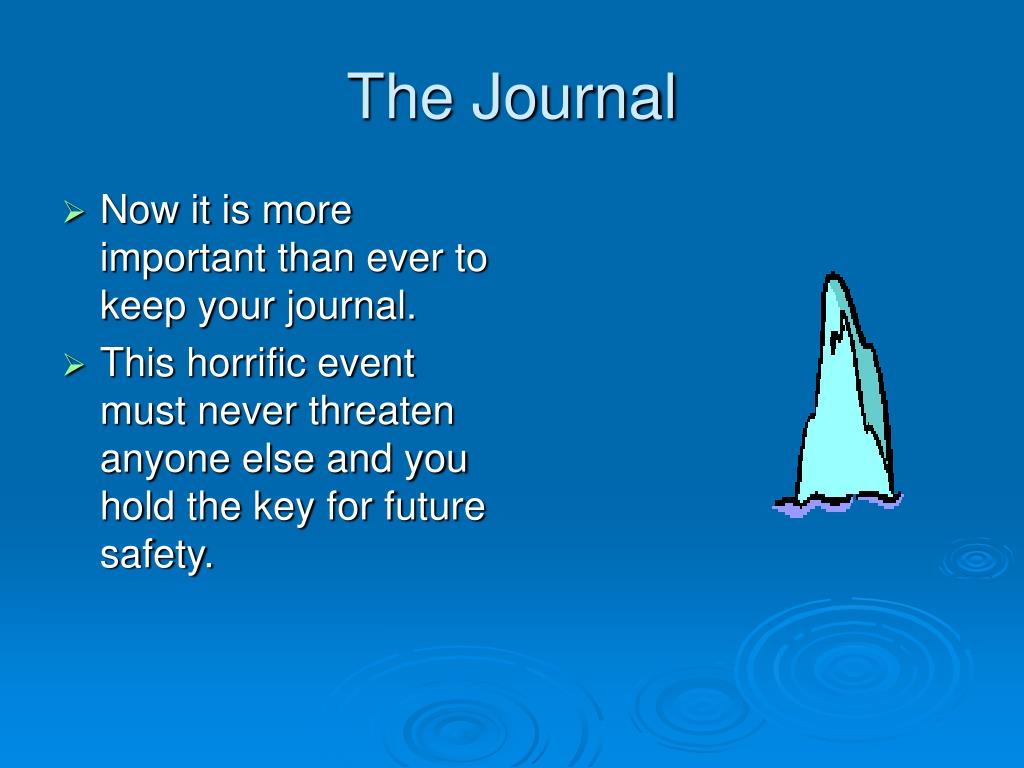 The Journal

➢ Now it is more important than ever to keep your journal.
➢ This horrific event must never threaten anyone else and you hold the key for future safety.